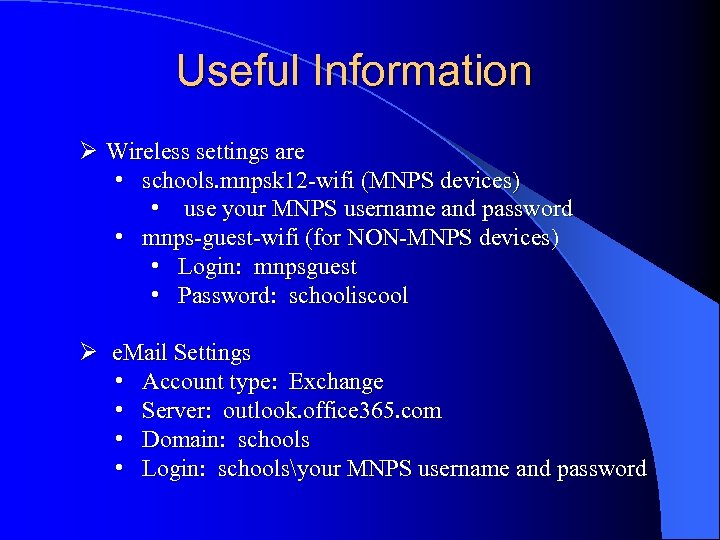 Useful Information

➢ Wireless settings are
• schools.mnpsk12-wifi (MNPS devices)
• use your MNPS username and password
• mnps-guest-wifi (for NON-MNPS devices)
• Login: mnpsguest
• Password: schooliscool

➢ eMail Settings
• Account type: Exchange
• Server: outlook.office365.com
• Domain: schools
• Login: schools\your MNPS username and password